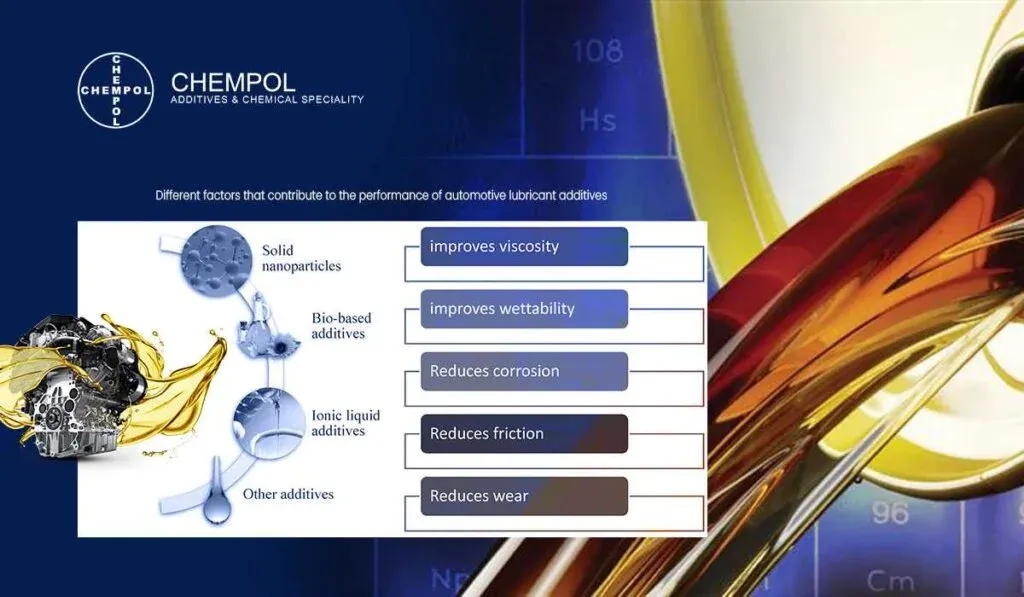 CHEMPOL CHEMPOL

CHEMPOL
ADDITIVES & CHEMICAL SPECIALITY

108
Hs

Different factors that contribute to the performance of automotive lubricant additives

Solid nanoparticles

Bio-based additives

Ionic liquid additives

Other additives

improves viscosity

improves wettability

Reduces corrosion

Reduces friction

Reduces wear

96
Np
Cm